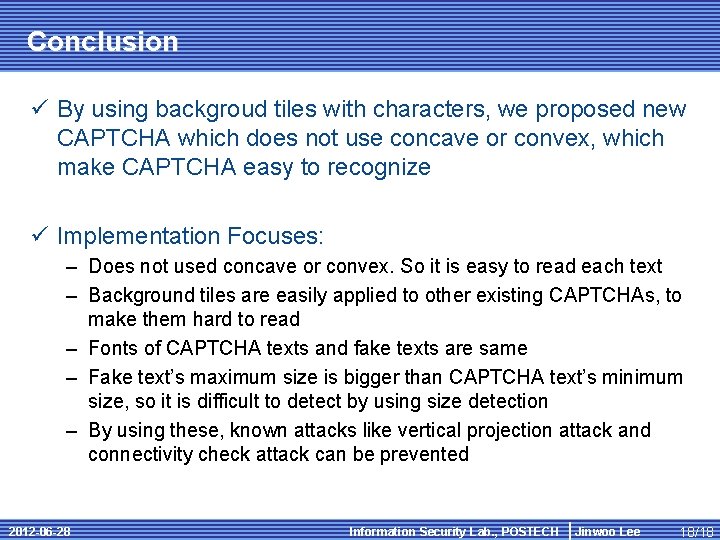 Conclusion

✓ By using backgroud tiles with characters, we proposed new CAPTCHA which does not use concave or convex, which make CAPTCHA easy to recognize

✓ Implementation Focuses:
– Does not used concave or convex. So it is easy to read each text
– Background tiles are easily applied to other existing CAPTCHAs, to make them hard to read
– Fonts of CAPTCHA texts and fake texts are same
– Fake text's maximum size is bigger than CAPTCHA text's minimum size, so it is difficult to detect by using size detection
– By using these, known attacks like vertical projection attack and connectivity check attack can be prevented

2012-06-28 Information Security Lab., POSTECH | Jinwoo Lee 18/18